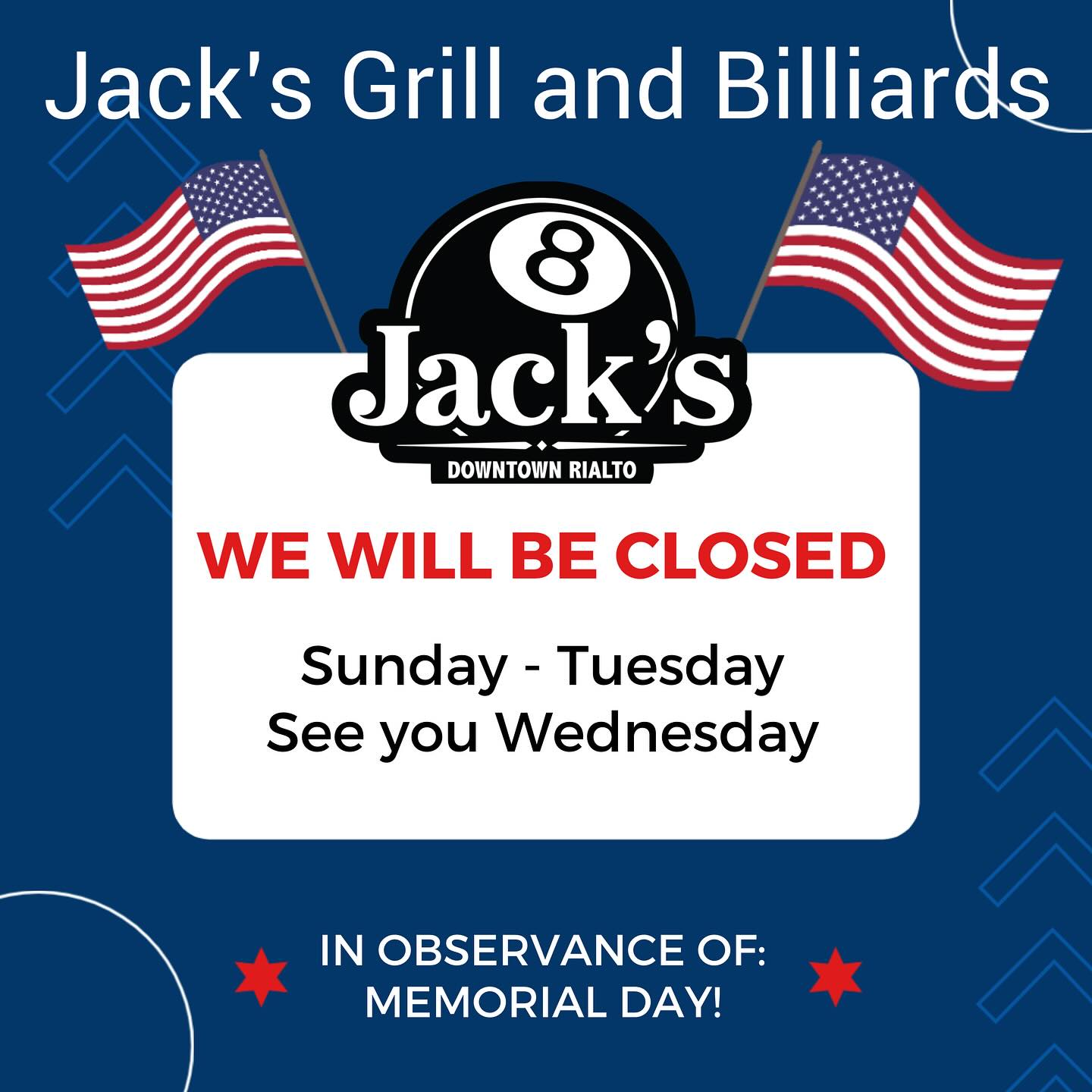 Jack's Grill and Billiards

8
Jack's
DOWNTOWN RIALTO

WE WILL BE CLOSED

Sunday - Tuesday
See you Wednesday

IN OBSERVANCE OF:
MEMORIAL DAY!